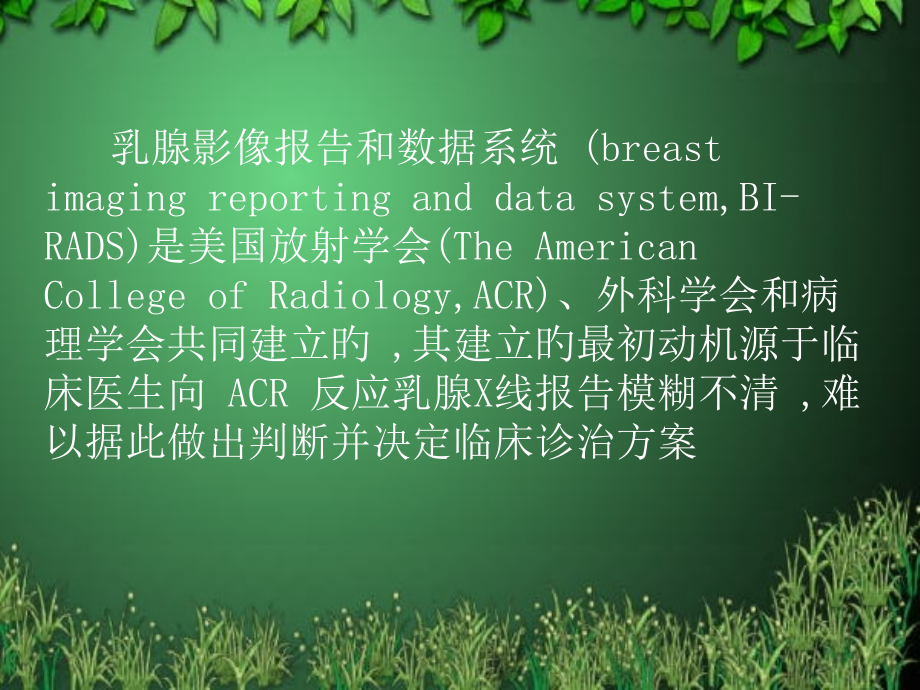 乳腺影像报告和数据系统 (breast imaging reporting and data system,BI-RADS)是美国放射学会(The American College of Radiology,ACR)、外科学会和病理学会共同建立的 ,其建立的最初动机源于临床医生向 ACR 反应乳腺X线报告模糊不清 ,难以据此做出判断并决定临床诊治方案